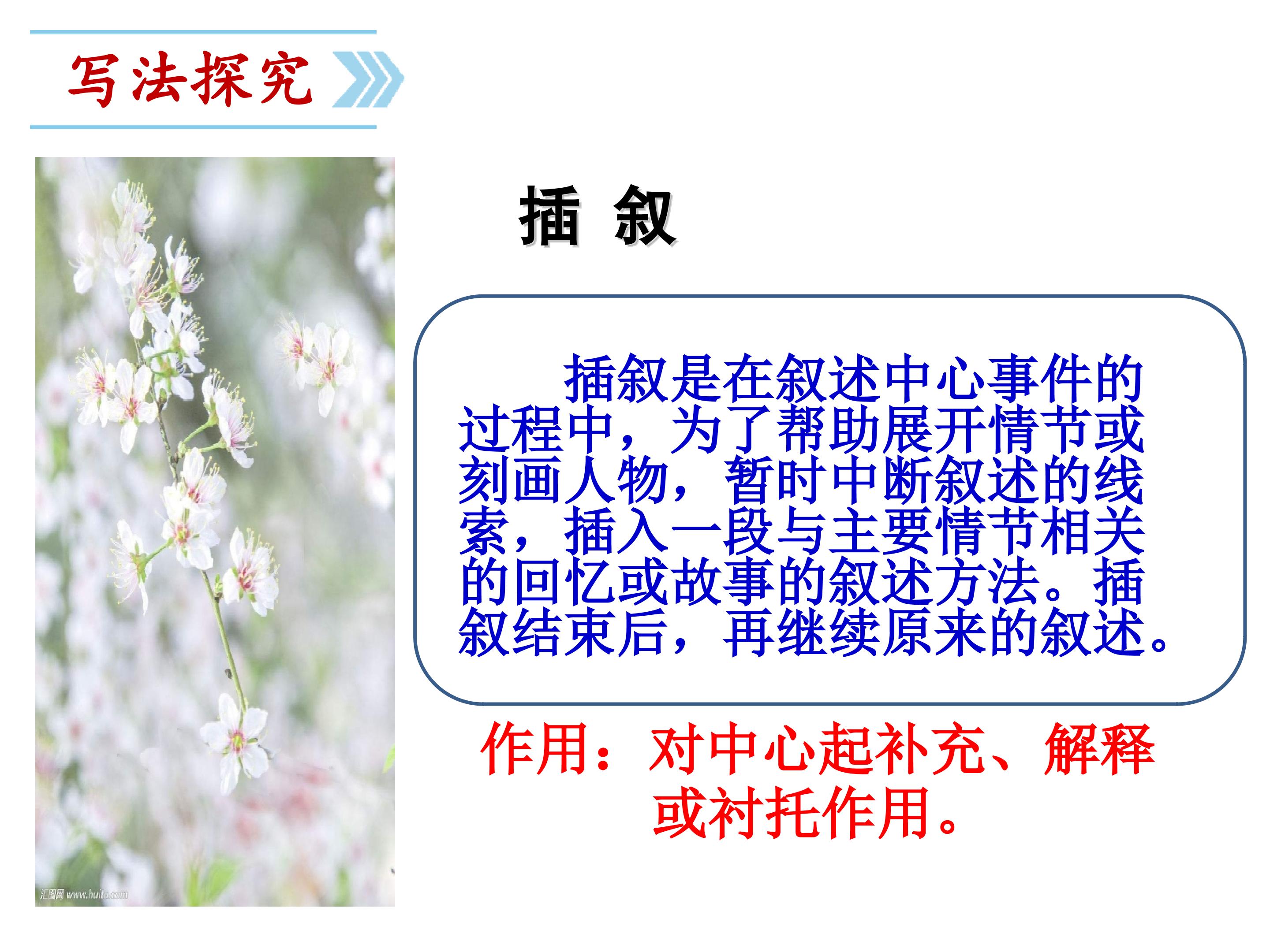 写法探究

汇图网 www.huitu.com

插 叙

插叙是在叙述中心事件的过程中，为了帮助展开情节或刻画人物，暂时中断叙述的线索，插入一段与主要情节相关的回忆或故事的叙述方法。插叙结束后，再继续原来的叙述。

作用：对中心起补充、解释或衬托作用。